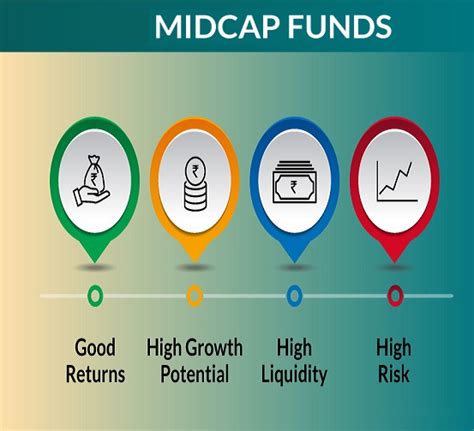 MIDCAP FUNDS

₹

₹

₹

Good Returns

High Growth Potential

High Liquidity

High Risk